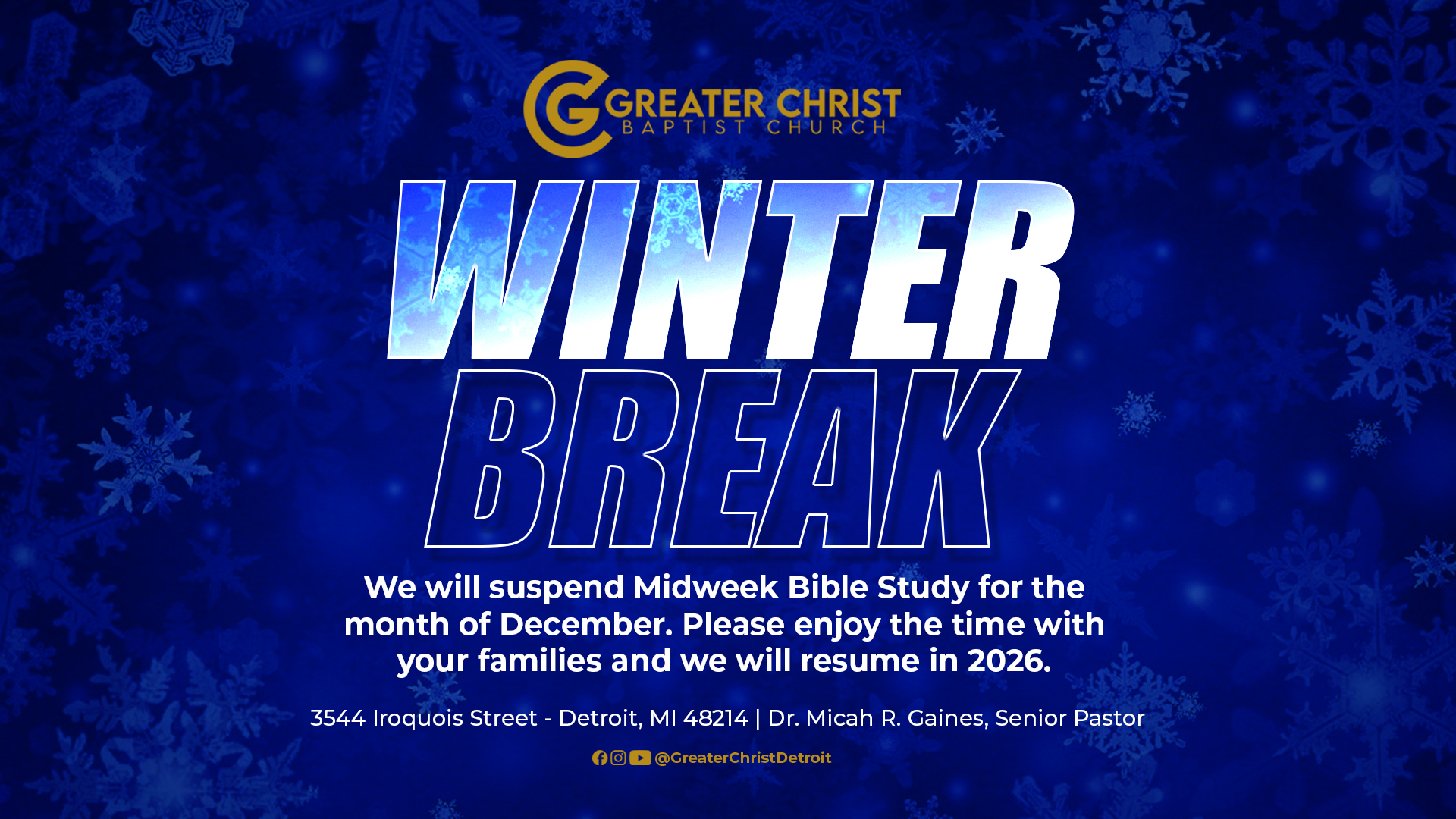 GREATER CHRIST
BAPTIST CHURCH

WINTER
BREAK

We will suspend Midweek Bible Study for the month of December. Please enjoy the time with your families and we will resume in 2026.

3544 Iroquois Street - Detroit, MI 48214 | Dr. Micah R. Gaines, Senior Pastor

@GreaterChristDetroit